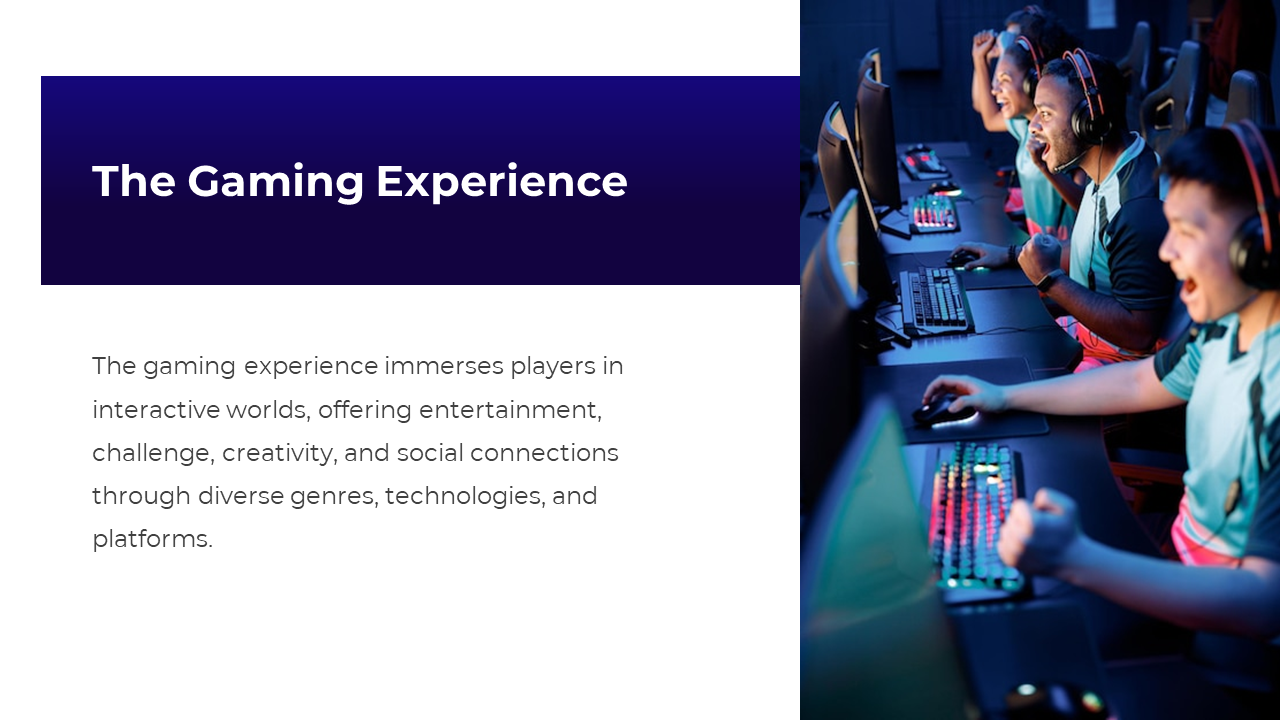 The Gaming Experience

The gaming experience immerses players in interactive worlds, offering entertainment, challenge, creativity, and social connections through diverse genres, technologies, and platforms.